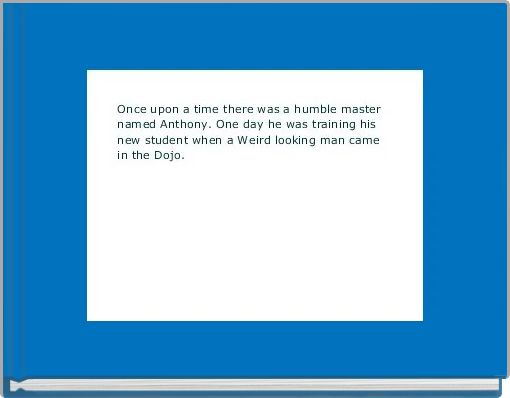 Once upon a time there was a humble master named Anthony. One day he was training his new student when a Weird looking man came in the Dojo.